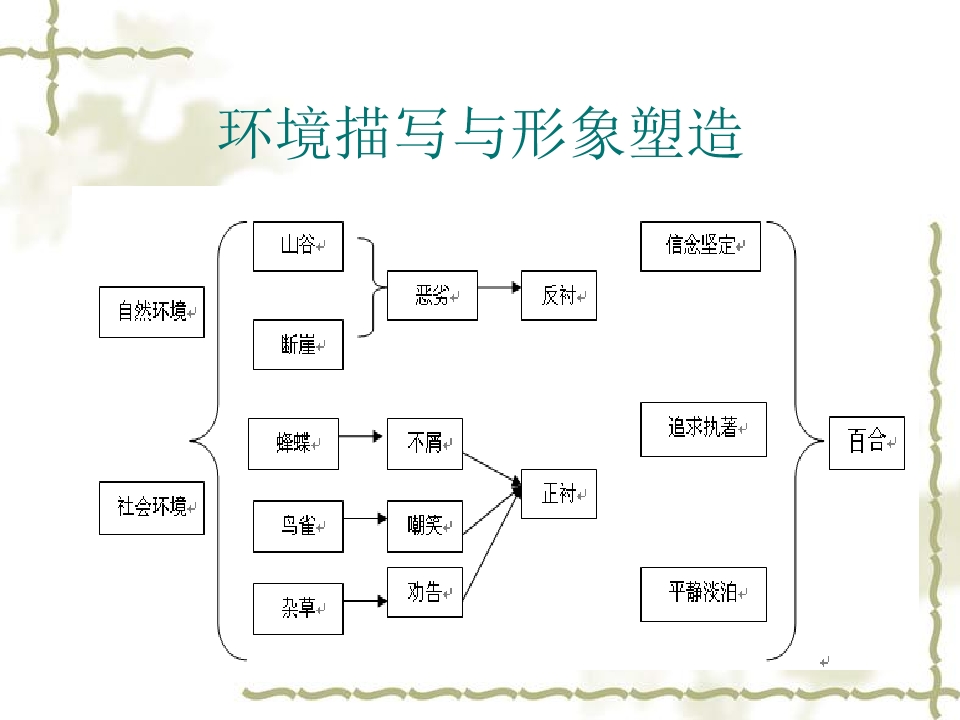 环境描写与形象塑造

自然环境

社会环境

山谷

断崖

恶劣

反衬

蜂蝶

鸟雀

杂草

不屑

嘲笑

劝告

正衬

信念坚定

追求执著

平静淡泊

百合